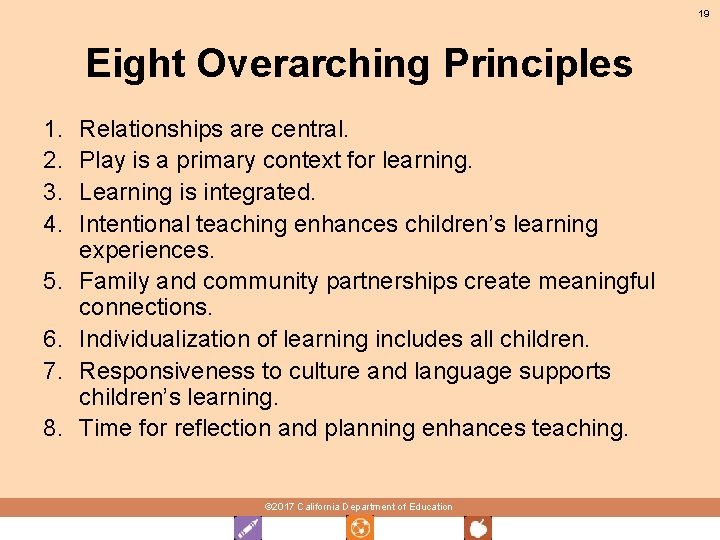 19

Eight Overarching Principles

1. Relationships are central.
2. Play is a primary context for learning.
3. Learning is integrated.
4. Intentional teaching enhances children's learning experiences.
5. Family and community partnerships create meaningful connections.
6. Individualization of learning includes all children.
7. Responsiveness to culture and language supports children's learning.
8. Time for reflection and planning enhances teaching.

©2017 California Department of Education